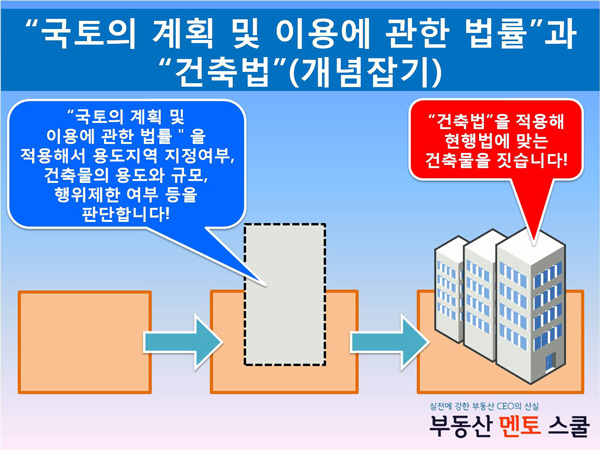 “국토의 계획 및 이용에 관한 법률”과 “건축법”(개념잡기)

“국토의 계획 및 이용에 관한 법률 " 을 적용해서 용도지역 지정여부, 건축물의 용도와 규모, 행위제한 여부 등을 판단합니다!

“건축법”을 적용해 현행법에 맞는 건축물을 짓습니다!

실전에 강한 부동산 CEO의 산실
부동산 멘토 스쿨